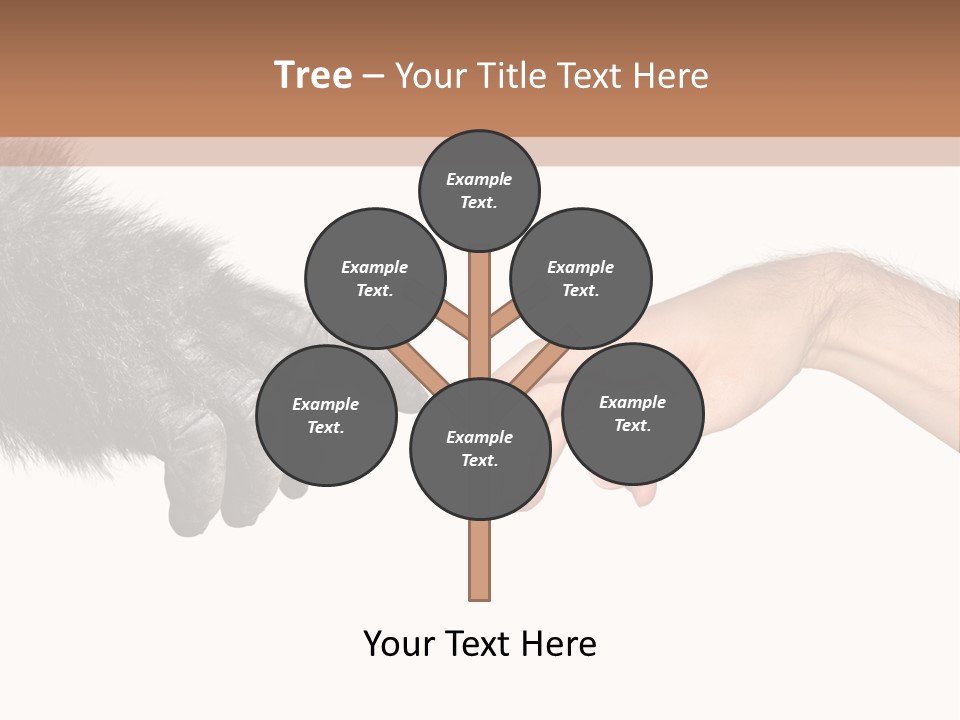 Tree – Your Title Text Here

Example Text.

Example Text.

Example Text.

Example Text.

Example Text.

Example Text.

Your Text Here